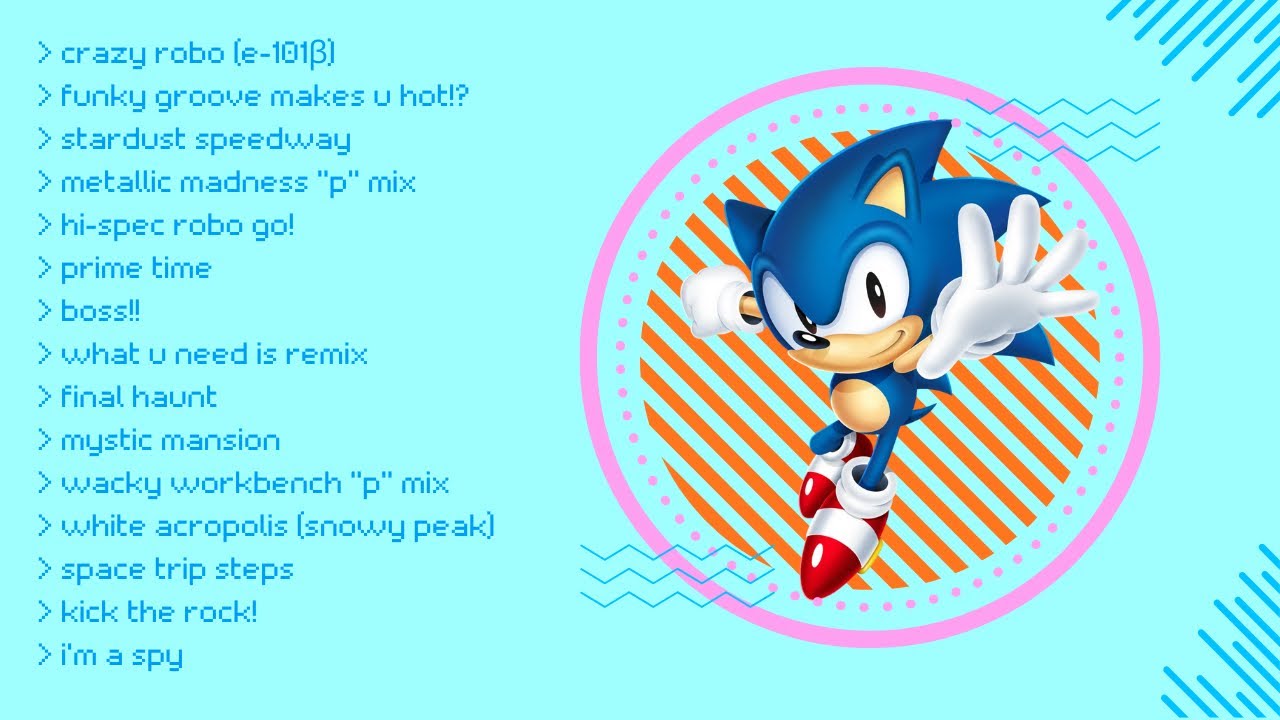 > crazy robo (e-101β)
> funky groove makes u hot!?
> stardust speedway
> metallic madness "p" mix
> hi-spec robo go!
> prime time
> boss!!
> what u need is remix
> final haunt
> mystic mansion
> wacky workbench "p" mix
> white acropolis (snowy peak)
> space trip steps
> kick the rock!
> i'm a spy